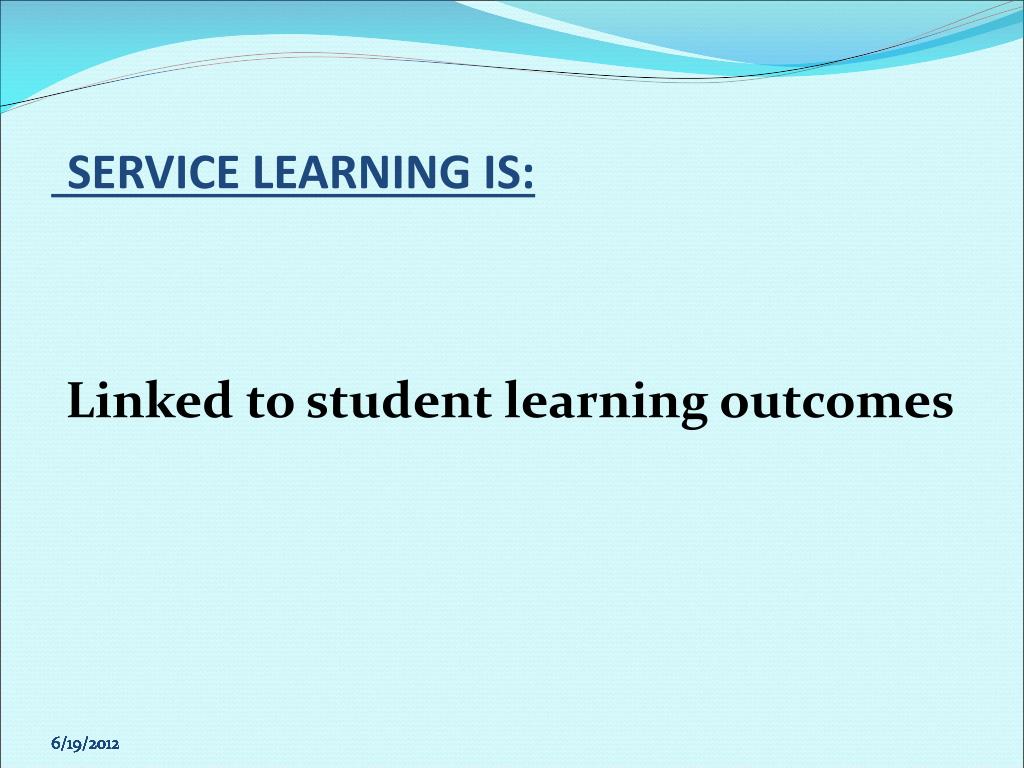 SERVICE LEARNING IS:

Linked to student learning outcomes

6/19/2012